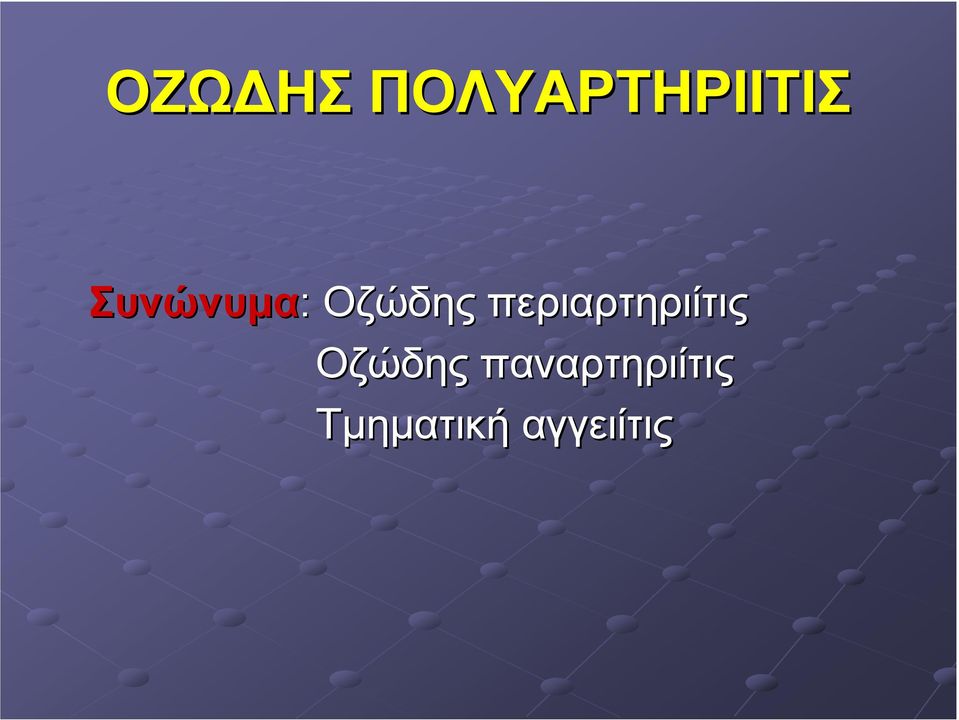 ΟΖΩΔΗΣ ΠΟΛΥΑΡΤΗΡΙΙΤΙΣ

Συνώνυμα: Οζώδης περιαρτηριίτις
Οζώδης παναρτηριίτις
Τμηματική αγγειίτις